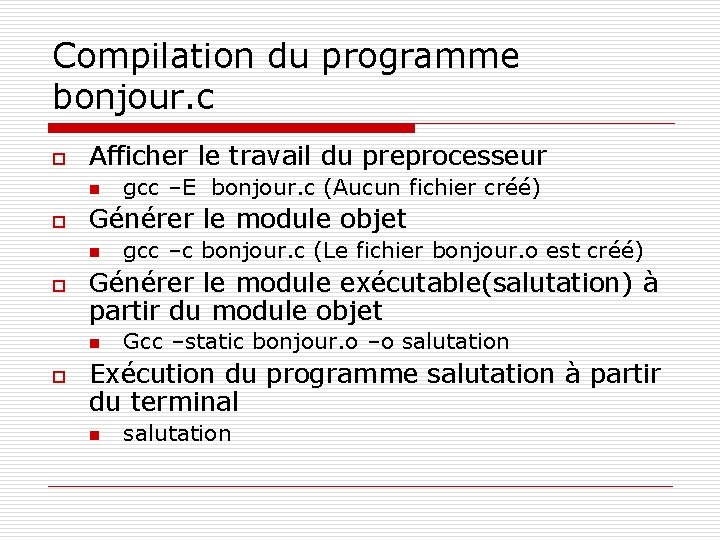 Compilation du programme bonjour.c

Afficher le travail du preprocesseur

gcc –E bonjour.c (Aucun fichier créé)

Générer le module objet

gcc –c bonjour.c (Le fichier bonjour.o est créé)

Générer le module exécutable(salutation) à partir du module objet

Gcc –static bonjour.o –o salutation

Exécution du programme salutation à partir du terminal

salutation